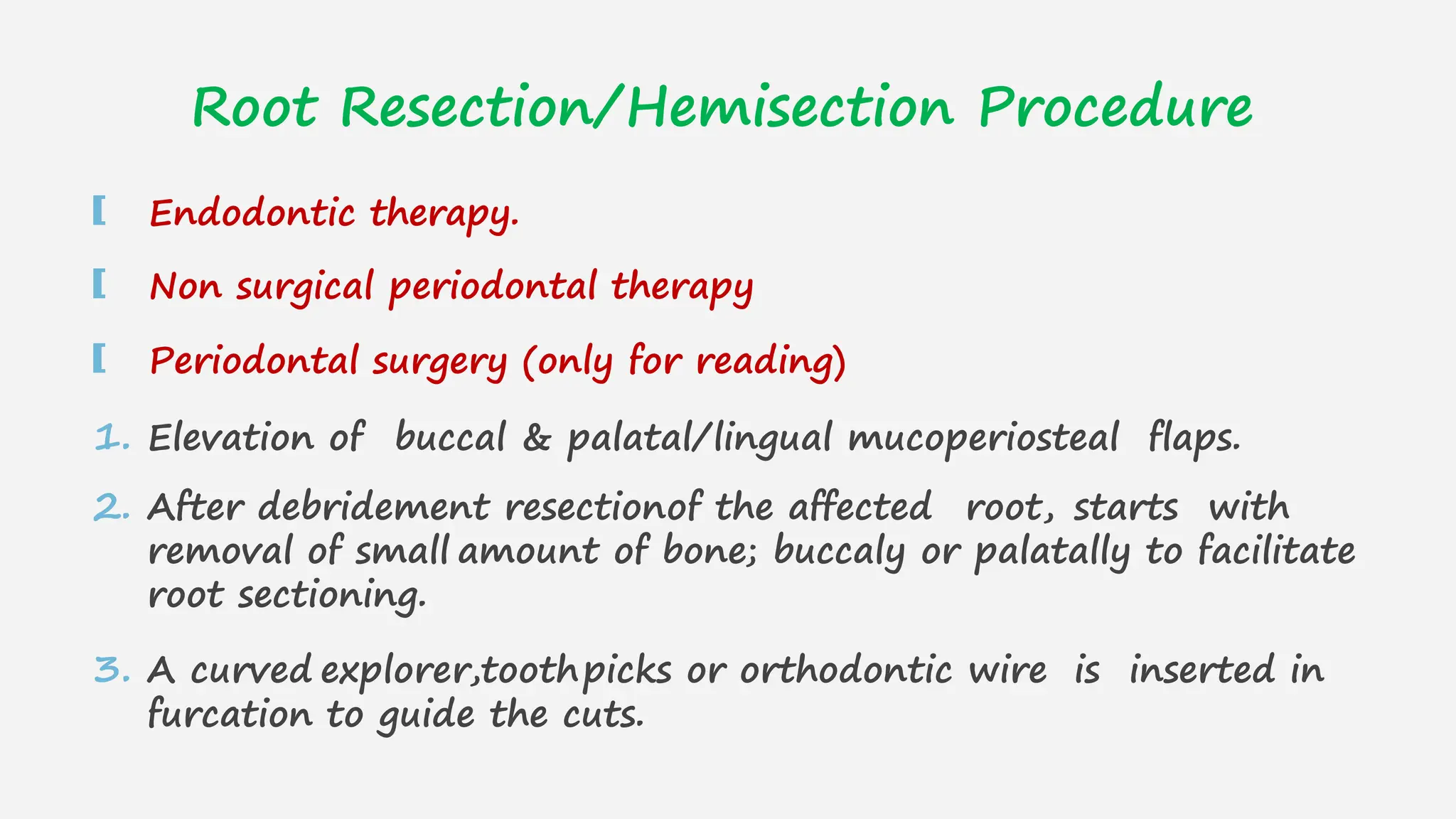 Root Resection/Hemisection Procedure

[ Endodontic therapy.

[ Non surgical periodontal therapy

[ Periodontal surgery (only for reading)

1. Elevation of buccal & palatal/lingual mucoperiosteal flaps.

2. After debridement resectionof the affected root, starts with removal of small amount of bone; buccaly or palatally to facilitate root sectioning.

3. A curved explorer,toothpicks or orthodontic wire is inserted in furcation to guide the cuts.